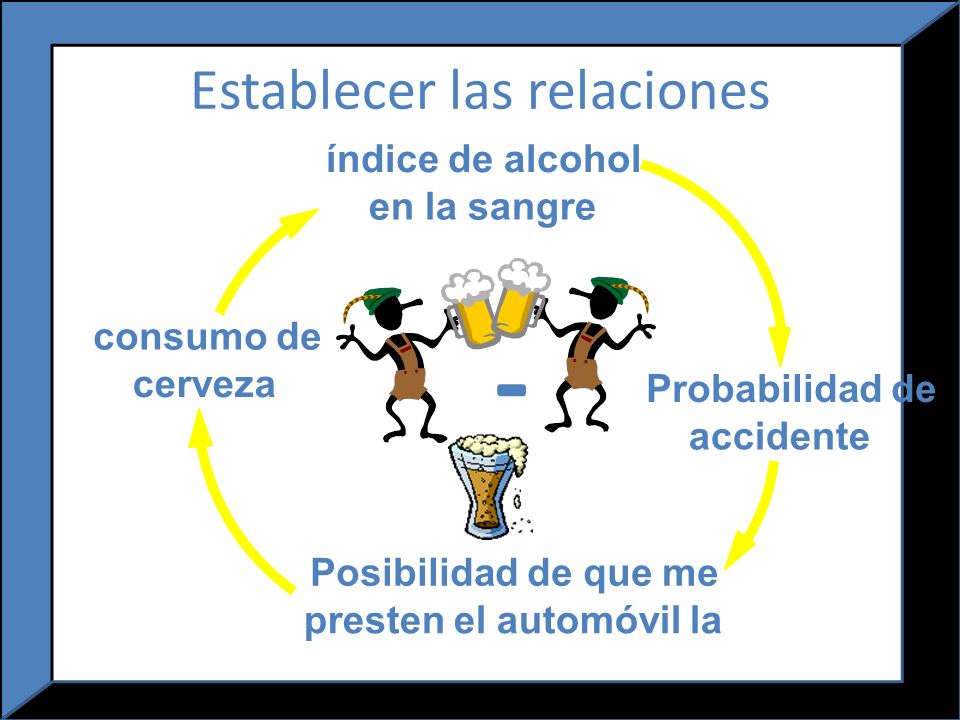 Establecer las relaciones

índice de alcohol en la sangre

consumo de cerveza

-

Probabilidad de accidente

Posibilidad de que me presten el automóvil la